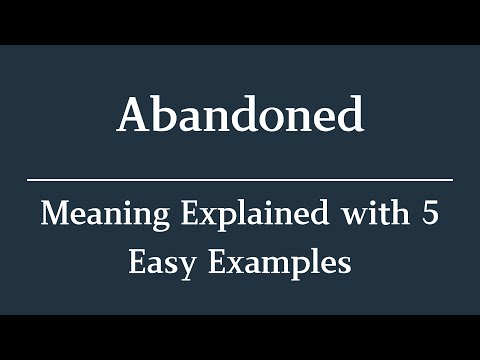 Abandoned

Meaning Explained with 5 Easy Examples